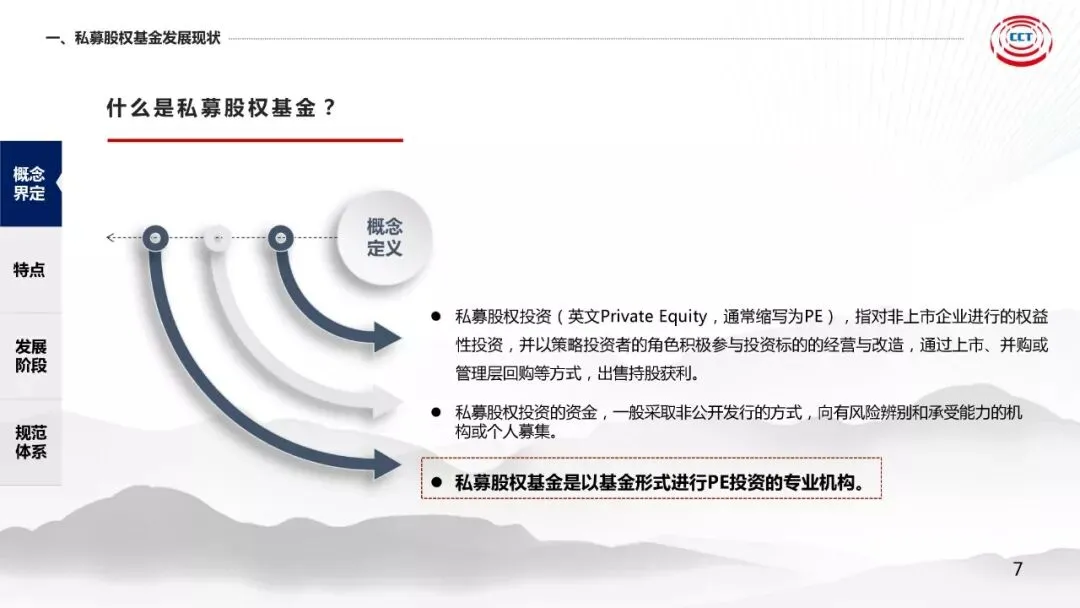 一、私募股权基金发展现状

CCT

什么是私募股权基金？

概念界定

特点

发展阶段

规范体系

概念定义

● 私募股权投资（英文Private Equity，通常缩写为PE），指对非上市企业进行的权益性投资，并以策略投资者的角色积极参与投资标的的经营与改造，通过上市、并购或管理层回购等方式，出售持股获利。

● 私募股权投资的资金，一般采取非公开发行的方式，向有风险辨别和承受能力的机构或个人募集。

● 私募股权基金是以基金形式进行PE投资的专业机构。

7